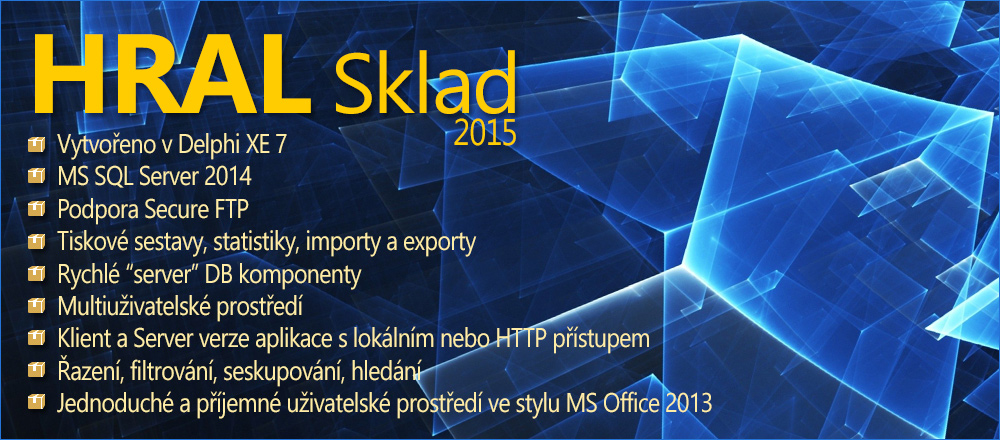 HRAL Sklad
2015

Vytvořeno v Delphi XE 7
MS SQL Server 2014
Podpora Secure FTP
Tiskové sestavy, statistiky, importy a exporty
Rychlé “server” DB komponenty
Multiuživatelské prostředí
Klient a Server verze aplikace s lokálním nebo HTTP přístupem
Řazení, filtrování, seskupování, hledání
Jednoduché a příjemné uživatelské prostředí ve stylu MS Office 2013